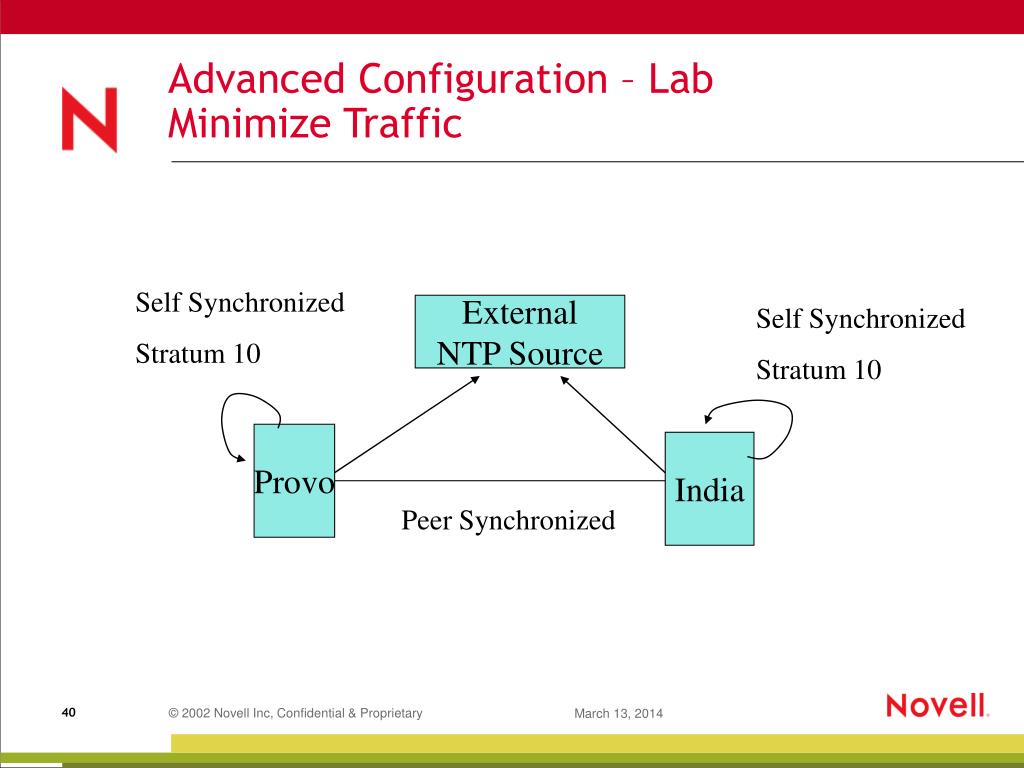 N

Advanced Configuration – Lab
Minimize Traffic

Self Synchronized

Stratum 10

External NTP Source

Self Synchronized

Stratum 10

Provo

India

Peer Synchronized

40

© 2002 Novell Inc, Confidential & Proprietary

March 13, 2014

Novell.